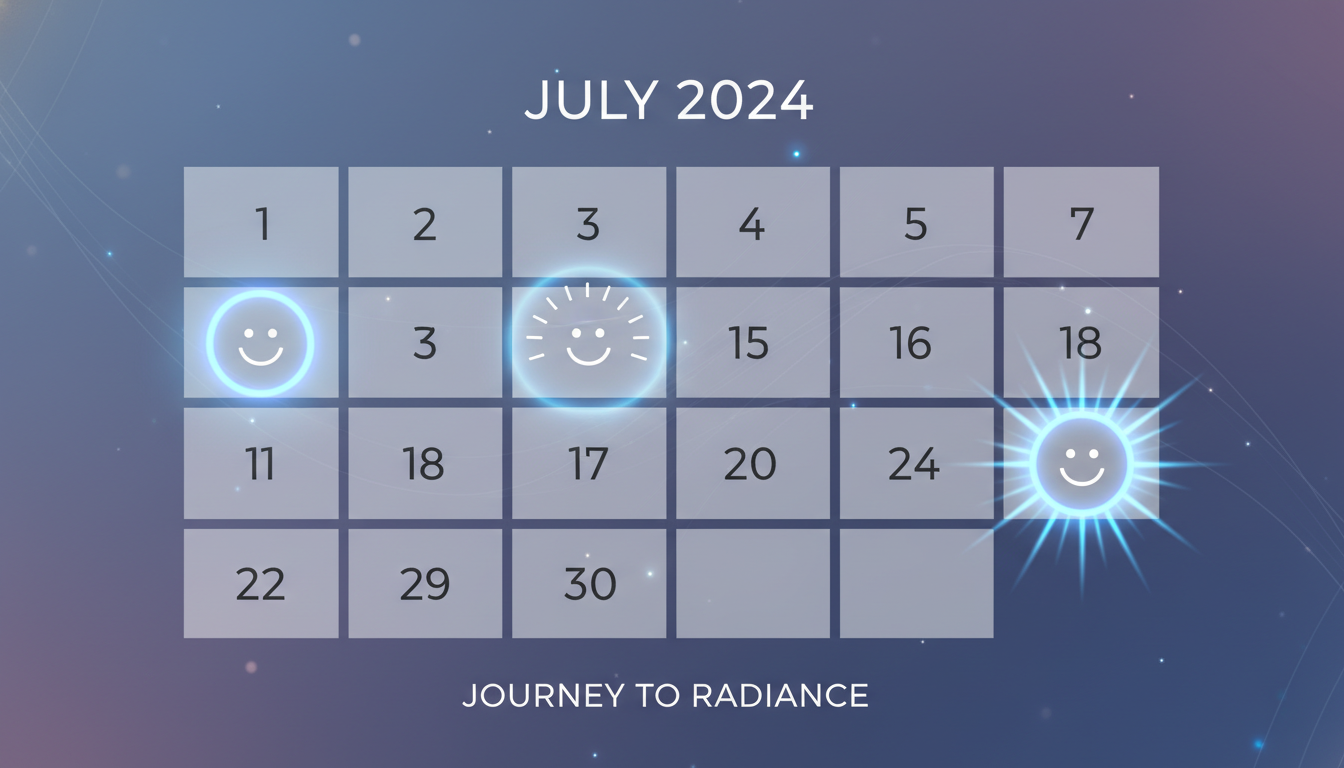 JULY 2024

| 1 | 2 | 3 | 4 | 5 | 7 |
|---|---|---|---|---|---|
|  | 3 |  | 15 | 16 | 18 |
| 11 | 18 | 17 | 20 | 24 |  |
| 22 | 29 | 30 |  |  |  |

JOURNEY TO RADIANCE